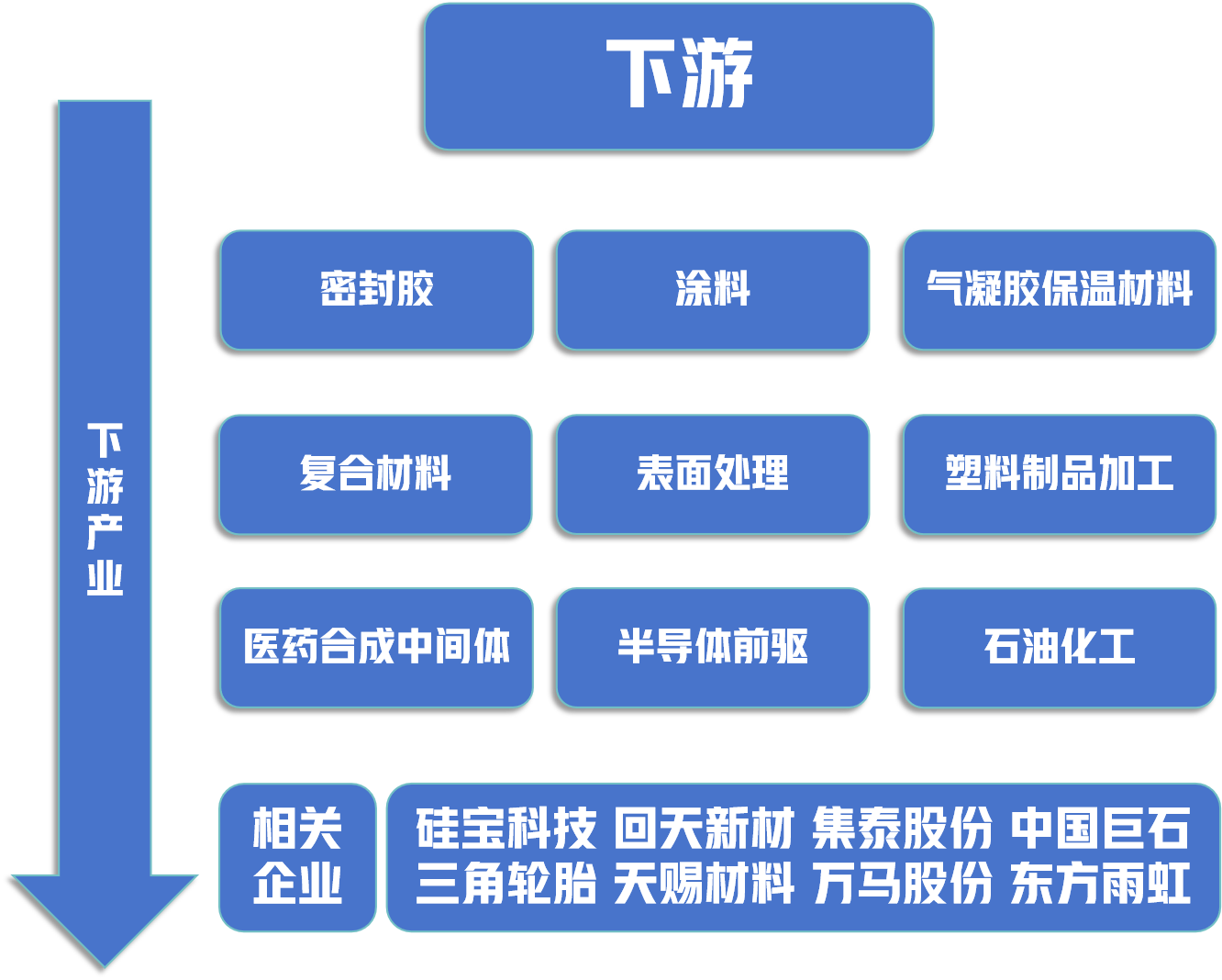 下游

下游产业

密封胶

涂料

气凝胶保温材料

复合材料

表面处理

塑料制品加工

医药合成中间体

半导体前驱

石油化工

相关企业

硅宝科技 回天新材 集泰股份 中国巨石 三角轮胎 天赐材料 万马股份 东方雨虹